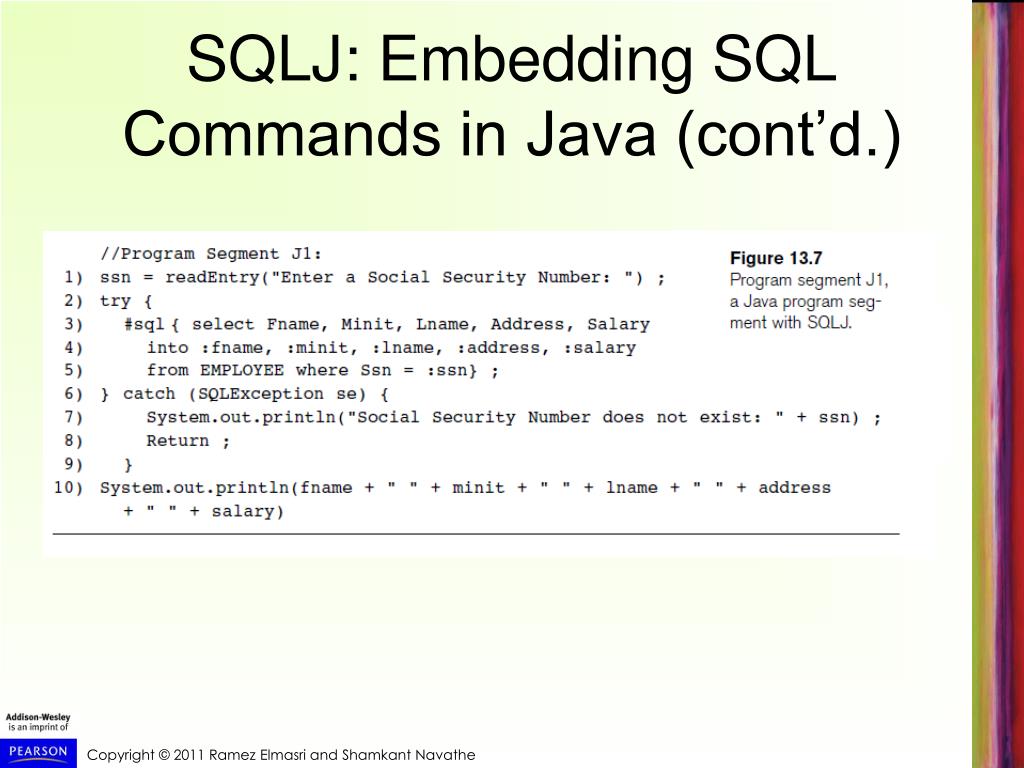 SQLJ: Embedding SQL Commands in Java (cont'd.)

//Program Segment J1:
1) ssn = readEntry("Enter a Social Security Number: ") ;
2) try {
3) #sql { select Fname, Minit, Lname, Address, Salary
4) into :fname, :minit, :lname, :address, :salary
5) from EMPLOYEE where Ssn = :ssn} ;
6) } catch (SQLException se) {
7) System.out.println("Social Security Number does not exist: " + ssn) ;
8) Return ;
9) }
10) System.out.println(fname + " " + minit + " " + lname + " " + address
+ " " + salary)

Figure 13.7
Program segment J1, a Java program segment with SQLJ.

Addison-Wesley is an imprint of
PEARSON

Copyright © 2011 Ramez Elmasri and Shamkant Navathe